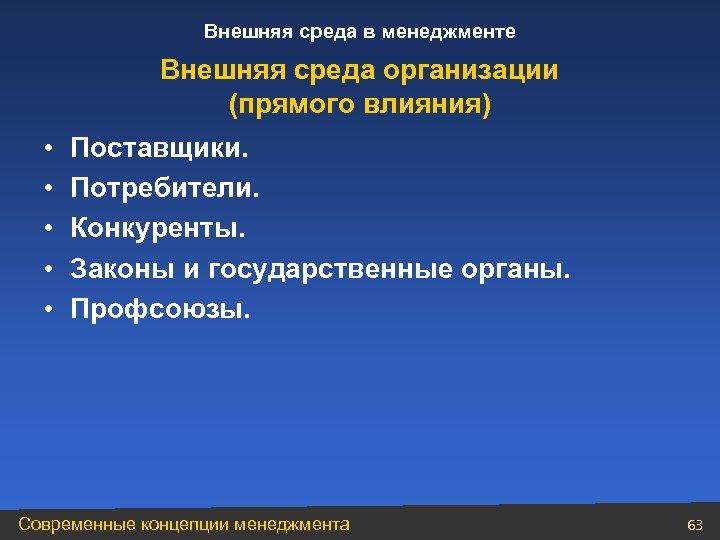 Внешняя среда в менеджменте

Внешняя среда организации (прямого влияния)

• Поставщики.
• Потребители.
• Конкуренты.
• Законы и государственные органы.
• Профсоюзы.

Современные концепции менеджмента

63